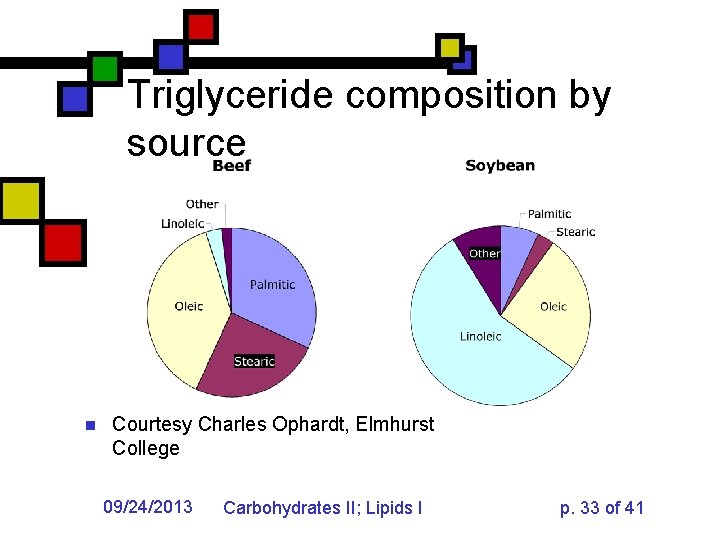 Triglyceride composition by source

Beef

Other
Linoleic
Palmitic
Oleic
Stearic

Soybean

Palmitic
Stearic
Other
Oleic
Linoleic

Courtesy Charles Ophardt, Elmhurst College

09/24/2013 Carbohydrates II; Lipids I p. 33 of 41